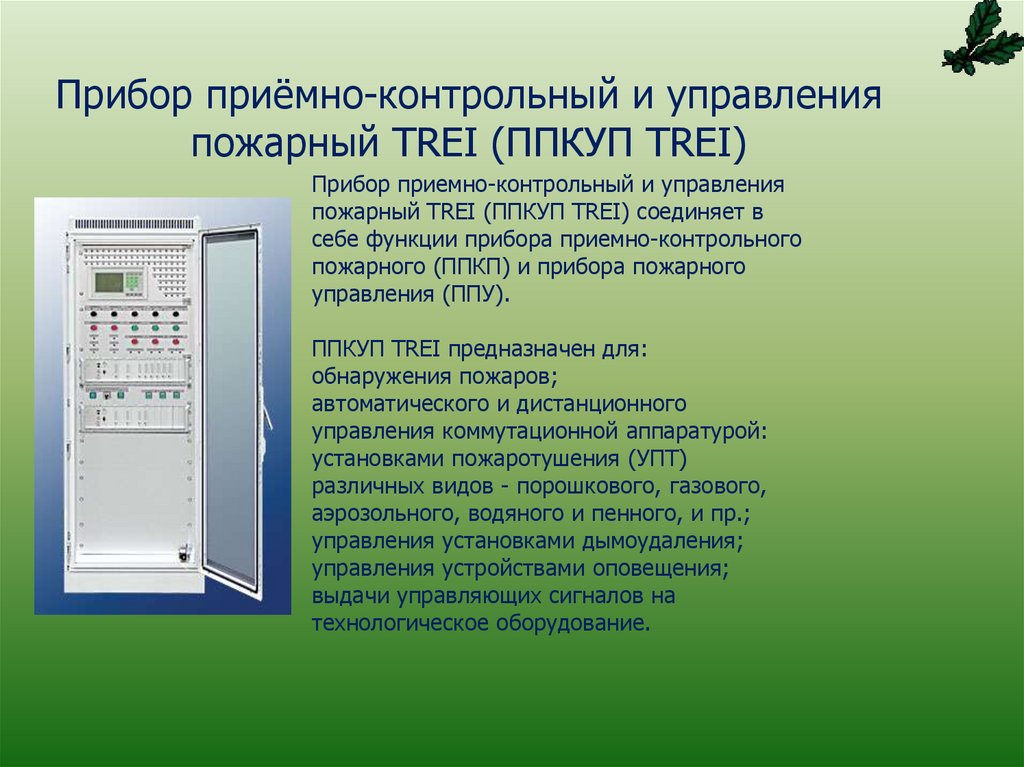 Прибор приёмно-контрольный и управления пожарный TREI (ППКУП TREI)

Прибор приемно-контрольный и управления пожарный TREI (ППКУП TREI) соединяет в себе функции прибора приемно-контрольного пожарного (ППКП) и прибора пожарного управления (ППУ).

ППКУП TREI предназначен для:
обнаружения пожаров;
автоматического и дистанционного управления коммутационной аппаратурой: установками пожаротушения (УПТ) различных видов - порошкового, газового, аэрозольного, водяного и пенного, и пр.;
управления установками дымоудаления;
управления устройствами оповещения;
выдачи управляющих сигналов на технологическое оборудование.